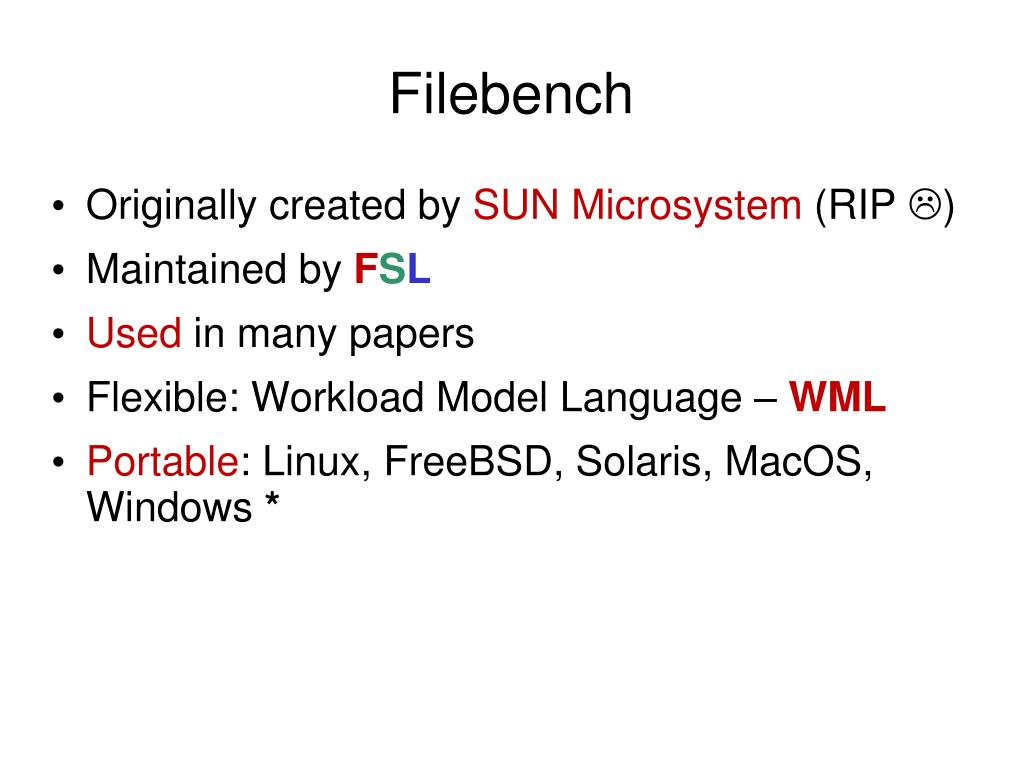 Filebench

• Originally created by SUN Microsystem (RIP ☹)
• Maintained by FSL
• Used in many papers
• Flexible: Workload Model Language – WML
• Portable: Linux, FreeBSD, Solaris, MacOS, Windows *